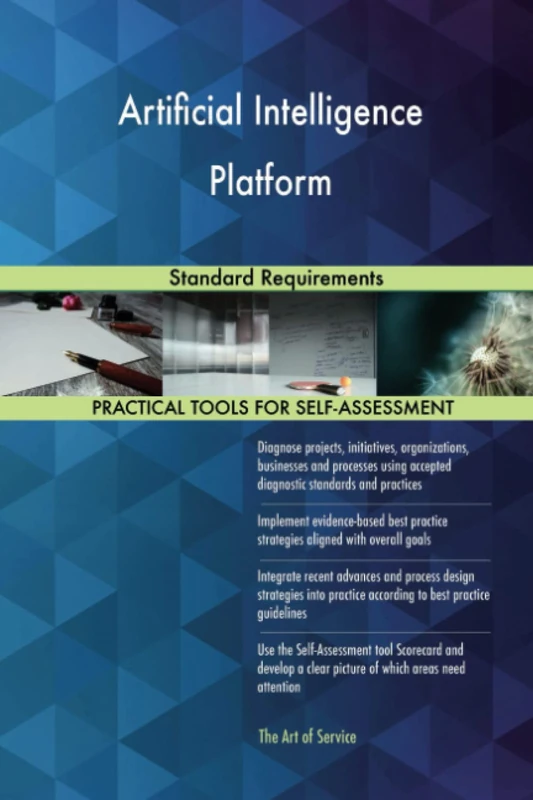 Artificial Intelligence Platform

Standard Requirements

PRACTICAL TOOLS FOR SELF-ASSESSMENT

Diagnose projects, initiatives, organizations, businesses and processes using accepted diagnostic standards and practices

Implement evidence-based best practice strategies aligned with overall goals

Integrate recent advances and process design strategies into practice according to best practice guidelines

Use the Self-Assessment tool Scorecard and develop a clear picture of which areas need attention

The Art of Service